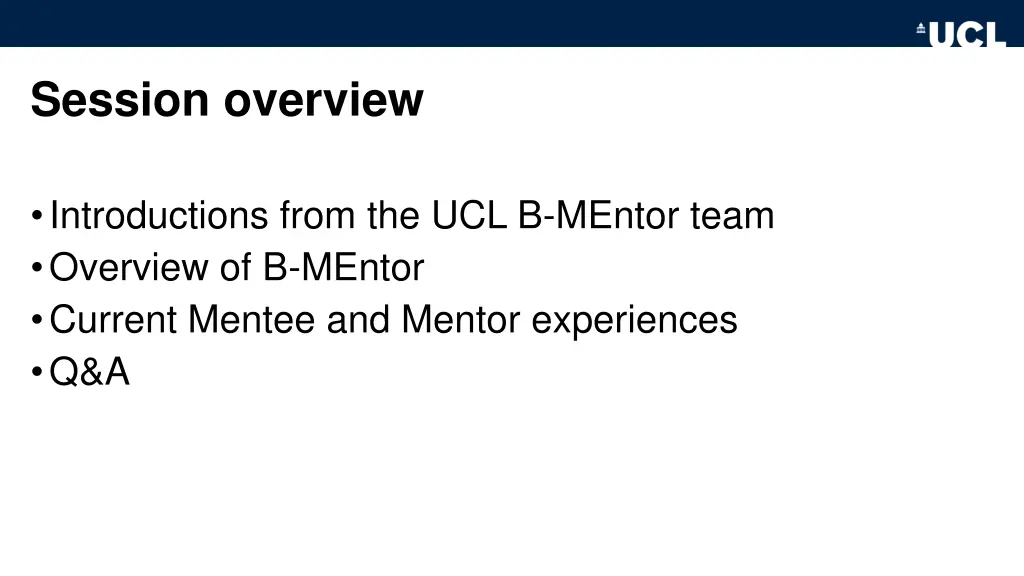 UCL

Session overview

• Introductions from the UCL B-MEntor team
• Overview of B-MEntor
• Current Mentee and Mentor experiences
• Q&A